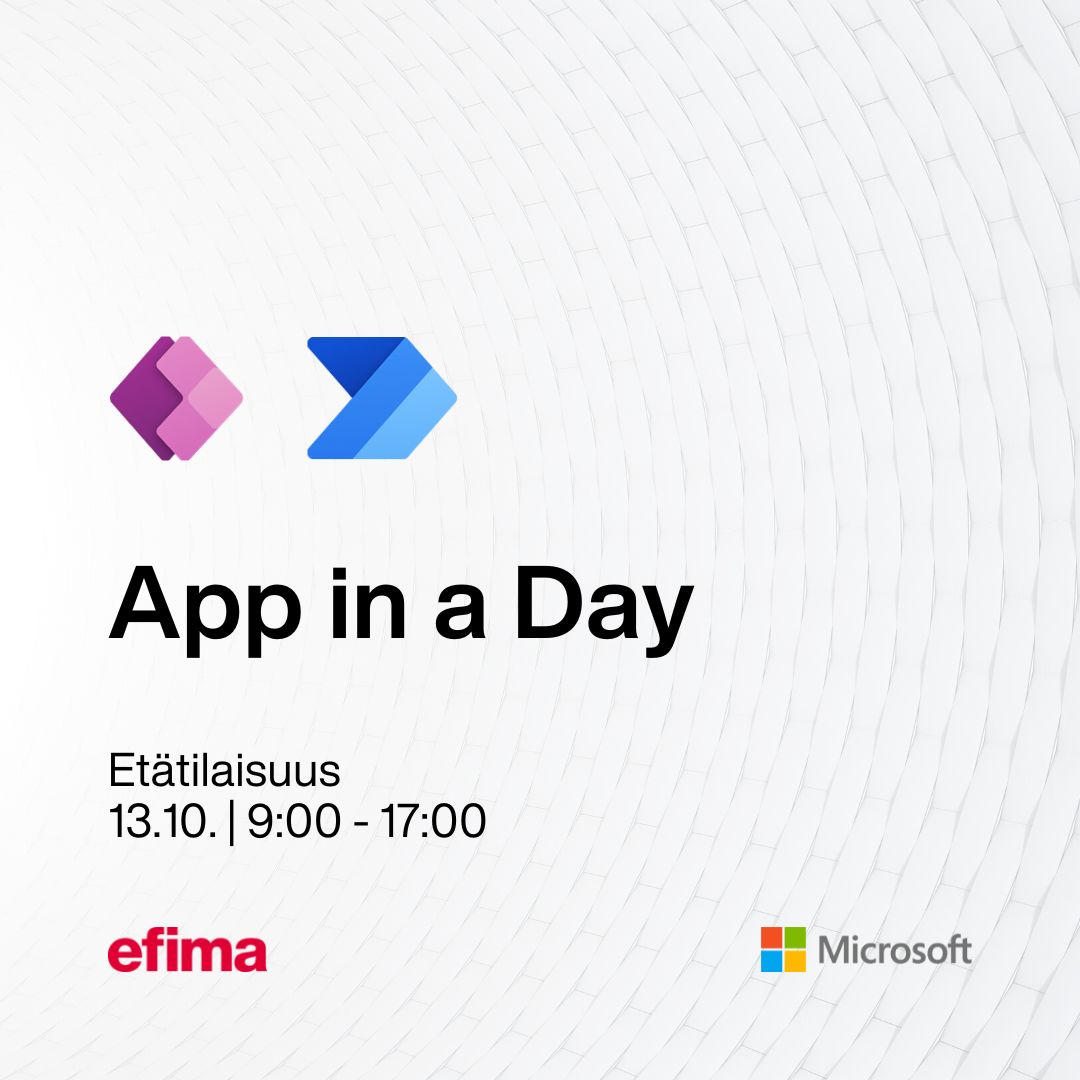 App in a Day

Etätilaisuus
13.10. | 9:00 - 17:00

efima

Microsoft